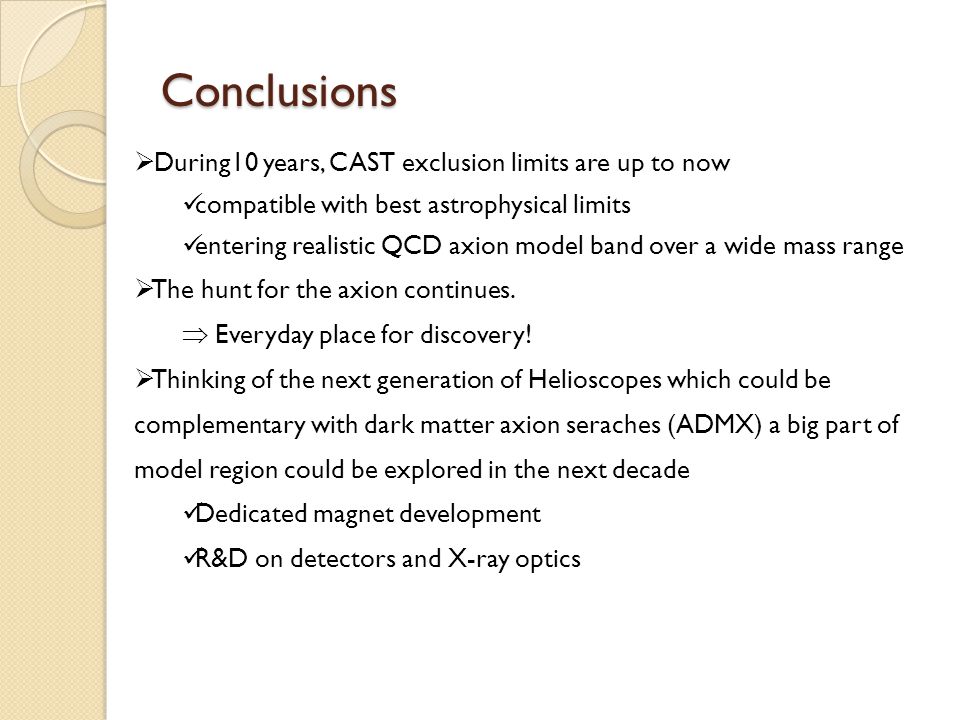 Conclusions

➢During10 years, CAST exclusion limits are up to now

✓compatible with best astrophysical limits

✓entering realistic QCD axion model band over a wide mass range

➢The hunt for the axion continues.

$\Rightarrow$ Everyday place for discovery!

➢Thinking of the next generation of Helioscopes which could be complementary with dark matter axion seraches (ADMX) a big part of model region could be explored in the next decade

✓Dedicated magnet development

✓R&D on detectors and X-ray optics